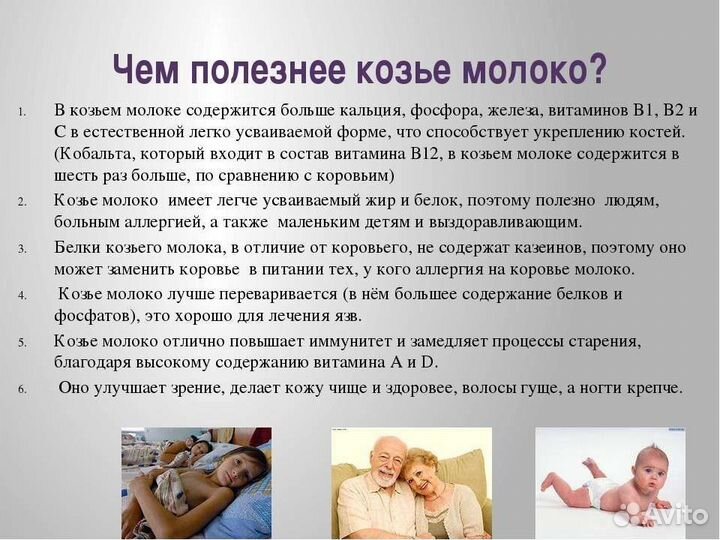 Чем полезнее козье молоко?

1. В козьем молоке содержится больше кальция, фосфора, железа, витаминов В1, В2 и С в естественной легко усваиваемой форме, что способствует укреплению костей. (Кобальта, который входит в состав витамина В12, в козьем молоке содержится в шесть раз больше, по сравнению с коровьим)

2. Козье молоко имеет легче усваиваемый жир и белок, поэтому полезно людям, больным аллергией, а также маленьким детям и выздоравливающим.

3. Белки козьего молока, в отличие от коровьего, не содержат казеинов, поэтому оно может заменить коровье в питании тех, у кого аллергия на коровье молоко.

4. Козье молоко лучше переваривается (в нём большее содержание белков и фосфатов), это хорошо для лечения язв.

5. Козье молоко отлично повышает иммунитет и замедляет процессы старения, благодаря высокому содержанию витамина А и D.

6. Оно улучшает зрение, делает кожу чище и здоровее, волосы гуще, а ногти крепче.

Avito